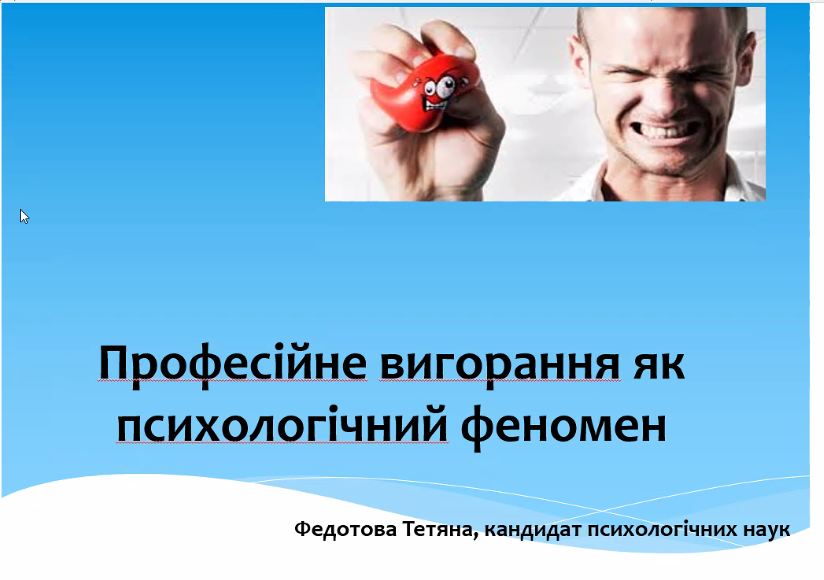 Професійне вигорання як психологічний феномен

Федотова Тетяна, кандидат психологічних наук